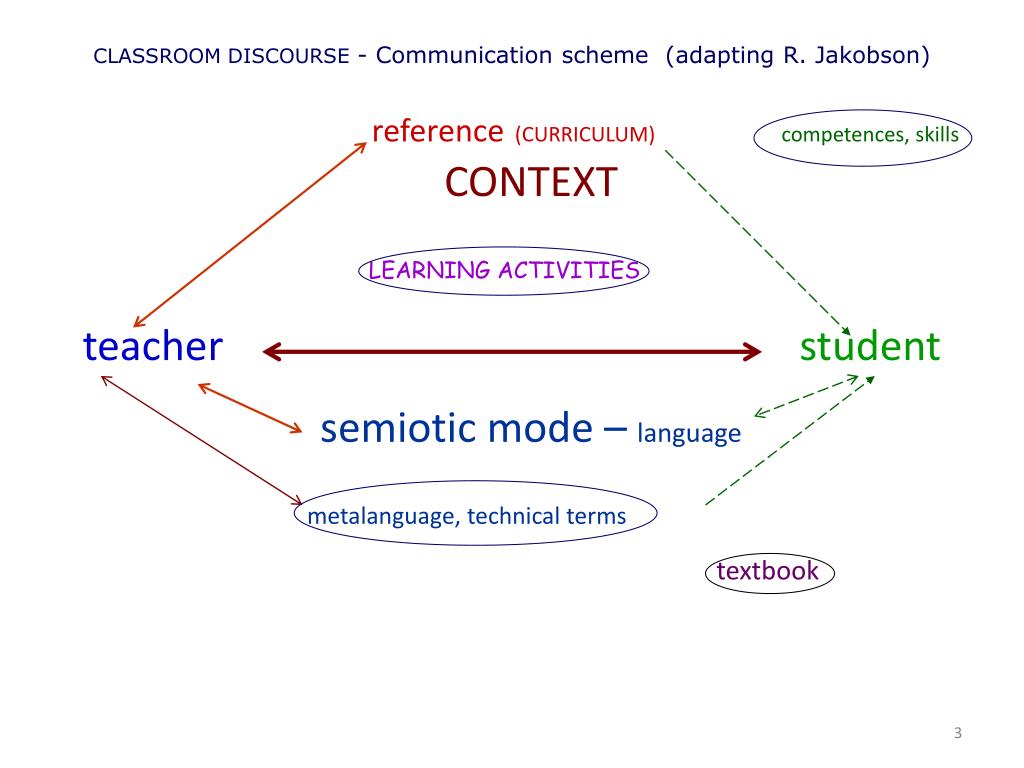 CLASSROOM DISCOURSE - Communication scheme (adapting R. Jakobson)

reference (CURRICULUM)

competences, skills

CONTEXT

LEARNING ACTIVITIES

teacher

student

semiotic mode – language

metalanguage, technical terms

textbook

3